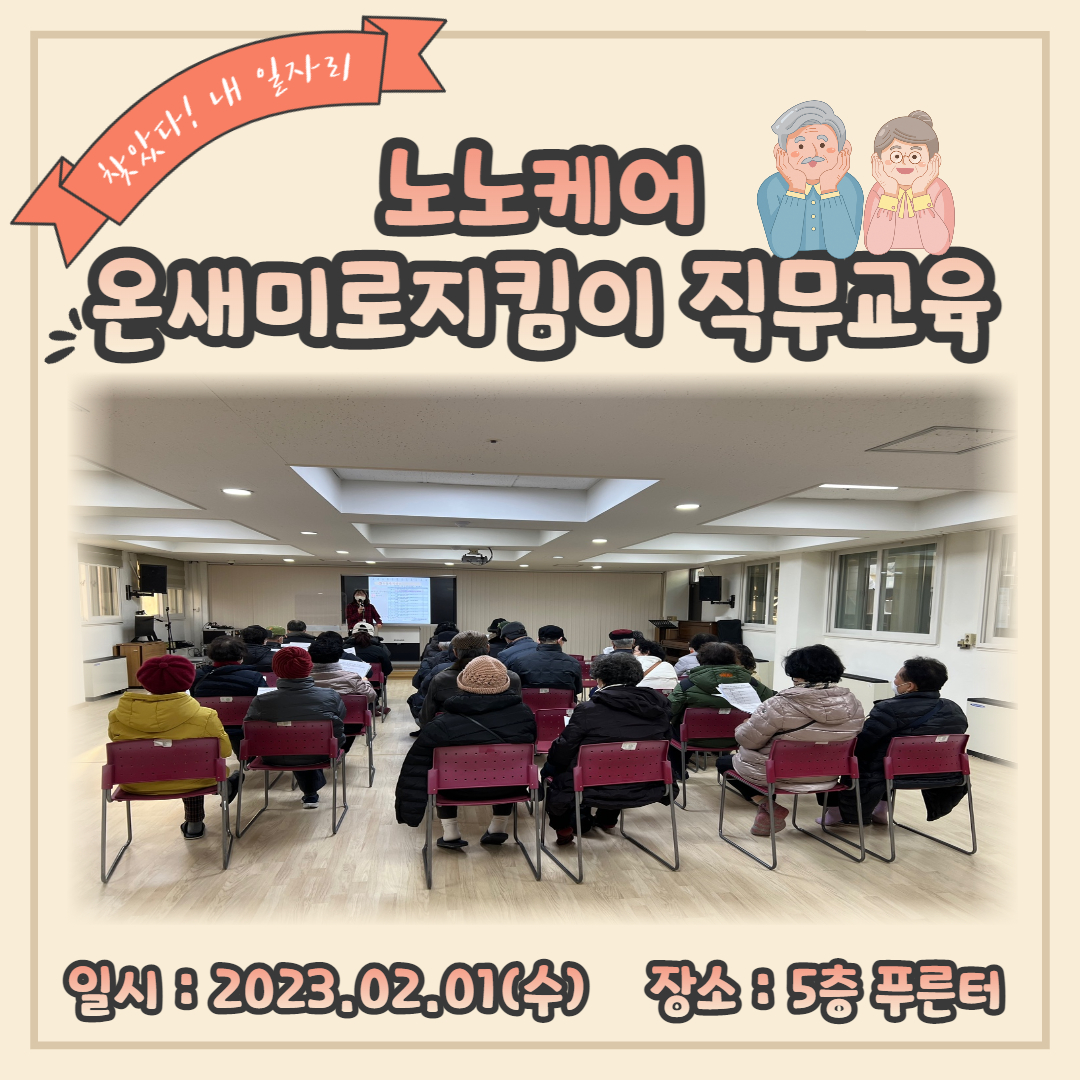 찾았다! 내 일자리

노노케어
온새미로지킴이 직무교육

일시 : 2023.02.01(수) 장소 : 5층 푸른터